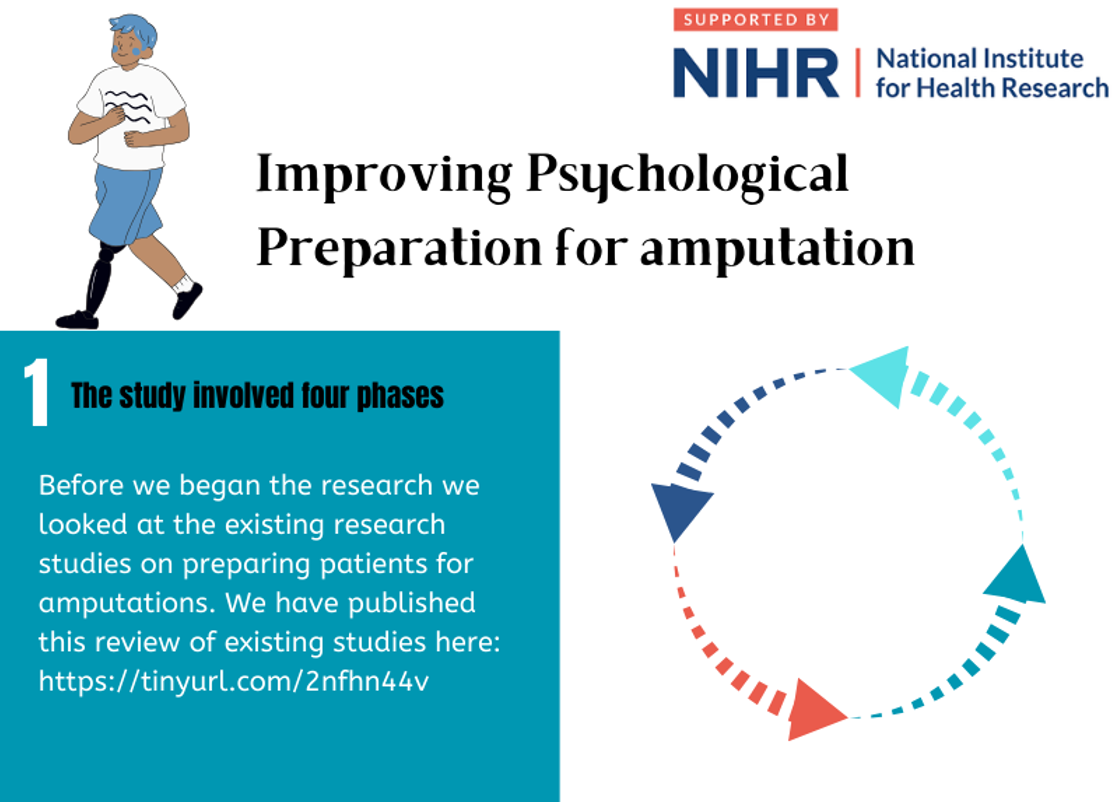 SUPPORTED BY
NIHR | National Institute for Health Research

Improving Psychological Preparation for amputation

1 The study involved four phases

Before we began the research we looked at the existing research studies on preparing patients for amputations. We have published this review of existing studies here: https://tinyurl.com/2nfhn44v